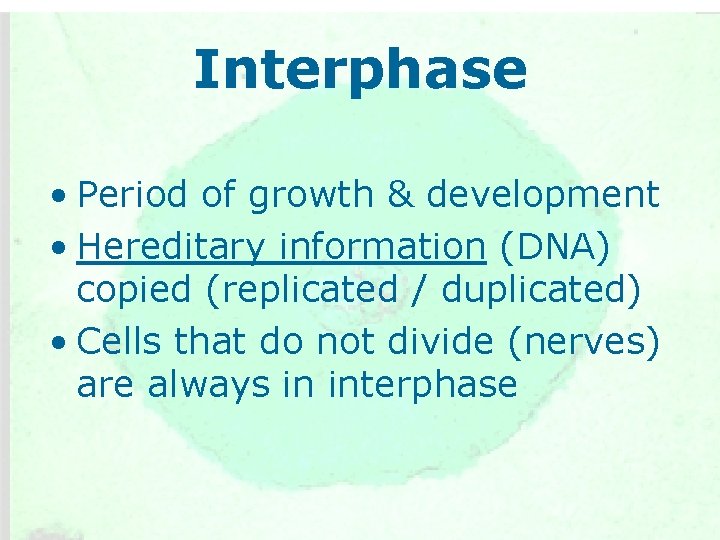 Interphase

• Period of growth & development
• Hereditary information (DNA) copied (replicated / duplicated)
• Cells that do not divide (nerves) are always in interphase